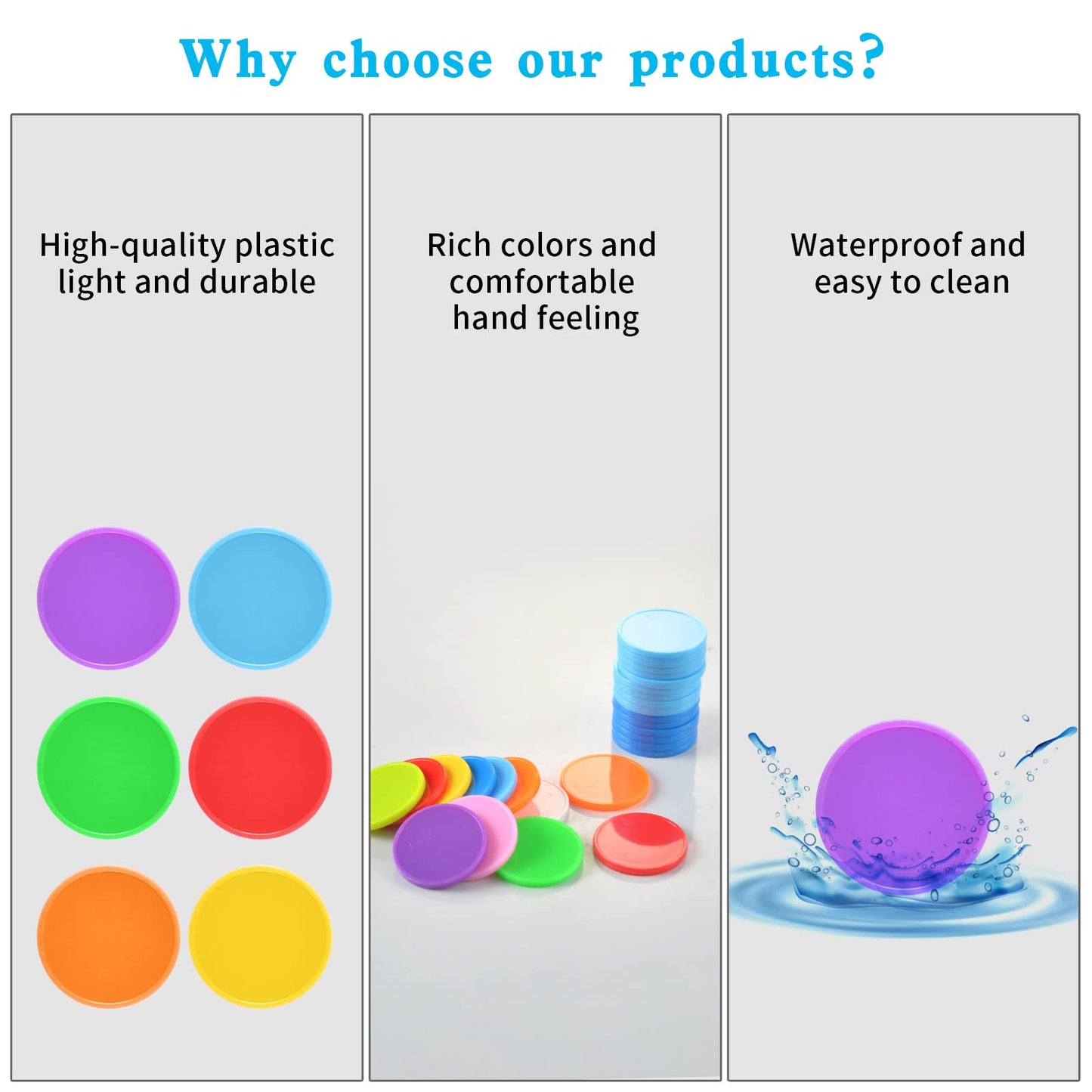 Why choose our products?

High-quality plastic light and durable

Rich colors and comfortable hand feeling

Waterproof and easy to clean